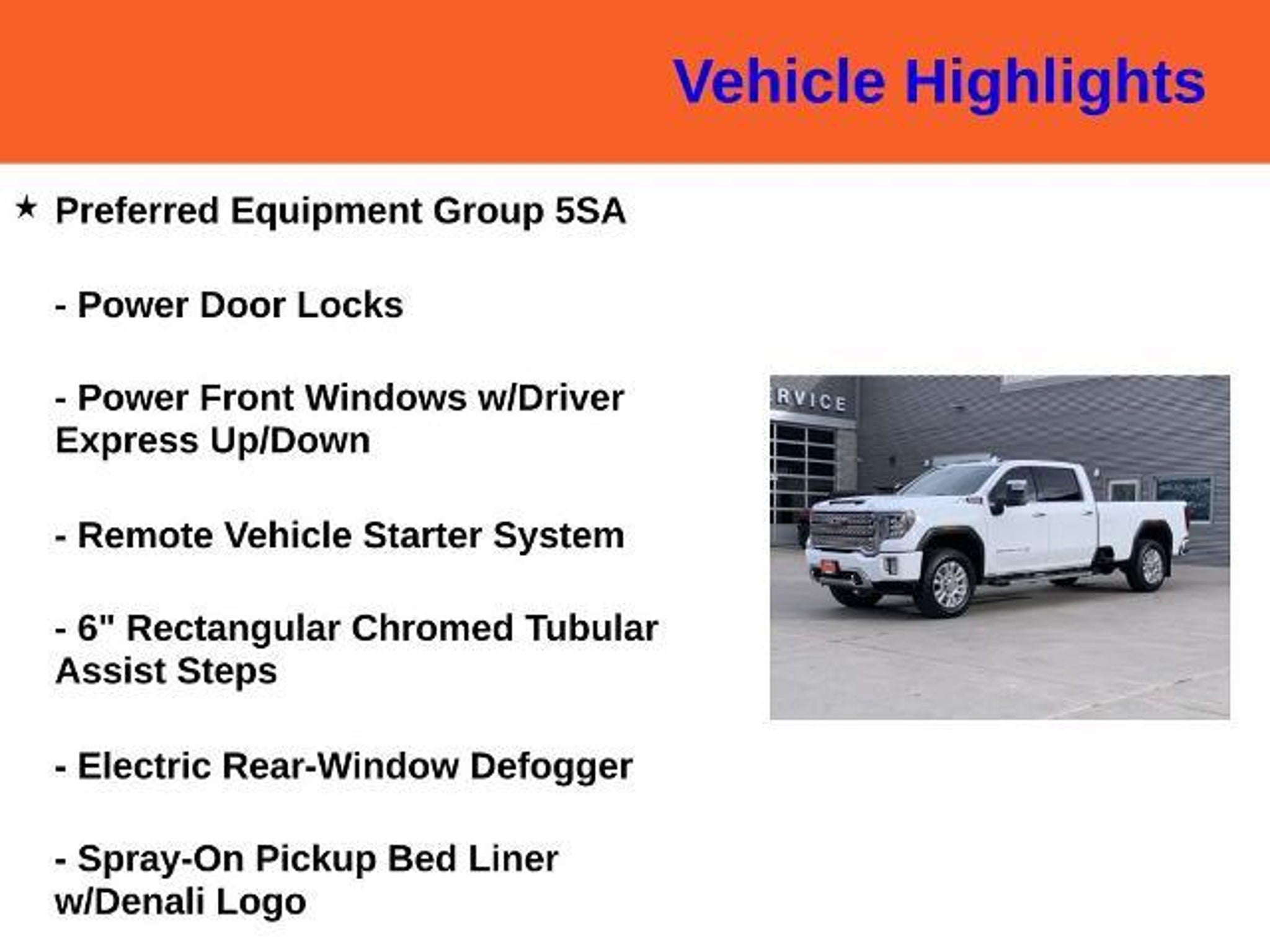 Vehicle Highlights

★ Preferred Equipment Group 5SA

- Power Door Locks

- Power Front Windows w/Driver Express Up/Down

- Remote Vehicle Starter System

- 6" Rectangular Chromed Tubular Assist Steps

- Electric Rear-Window Defogger

- Spray-On Pickup Bed Liner w/Denali Logo

RVICE